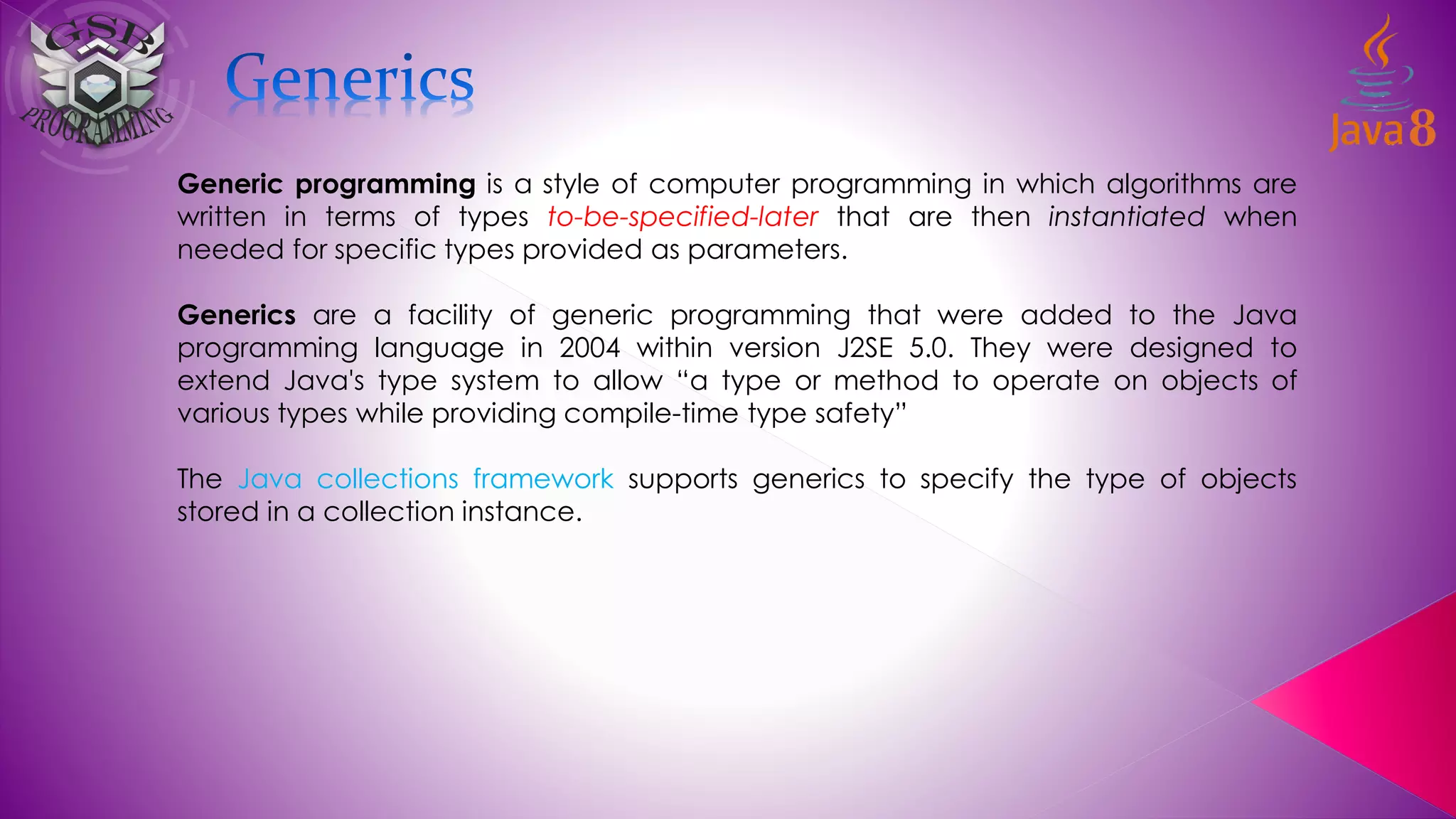 GSB PROGRAMMING

Generics

Java 8

Generic programming is a style of computer programming in which algorithms are written in terms of types to-be-specified-later that are then instantiated when needed for specific types provided as parameters.

Generics are a facility of generic programming that were added to the Java programming language in 2004 within version J2SE 5.0. They were designed to extend Java's type system to allow “a type or method to operate on objects of various types while providing compile-time type safety”

The Java collections framework supports generics to specify the type of objects stored in a collection instance.